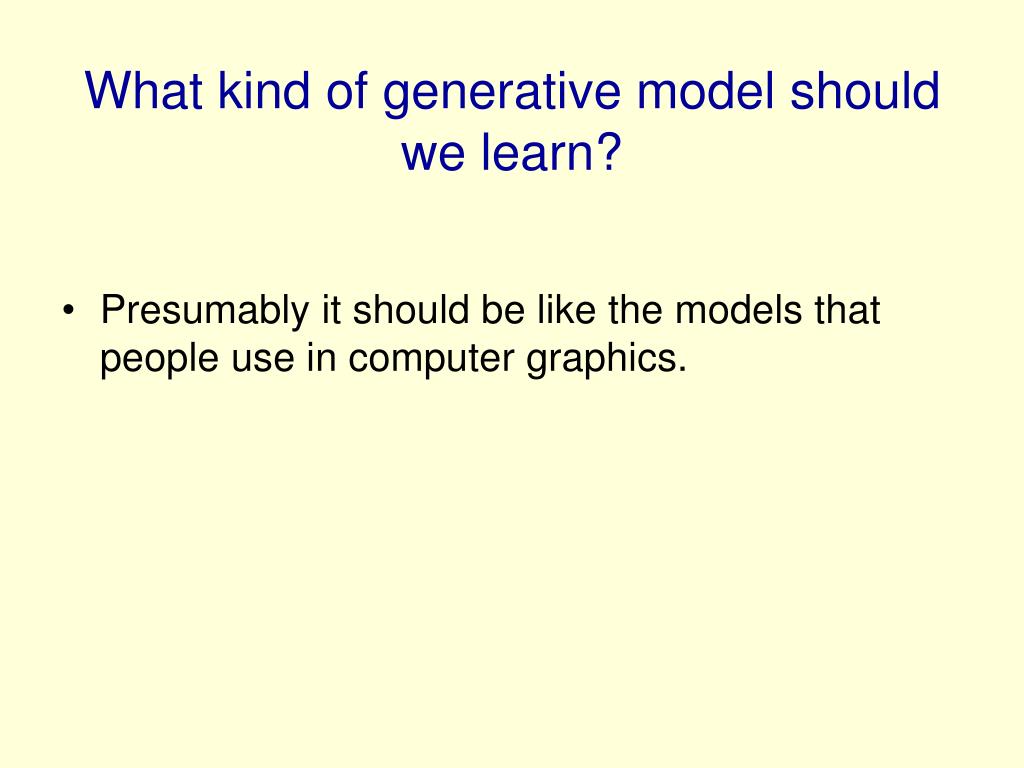 What kind of generative model should we learn?

• Presumably it should be like the models that people use in computer graphics.